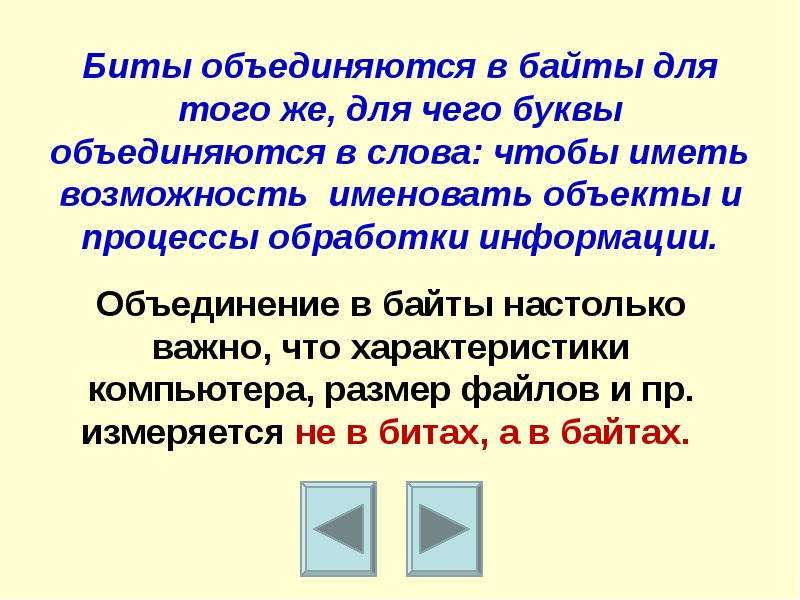 Биты объединяются в байты для того же, для чего буквы объединяются в слова: чтобы иметь возможность  именовать объекты и процессы обработки информации.

Объединение в байты настолько важно, что характеристики компьютера, размер файлов и пр. измеряется не в битах, а в байтах.